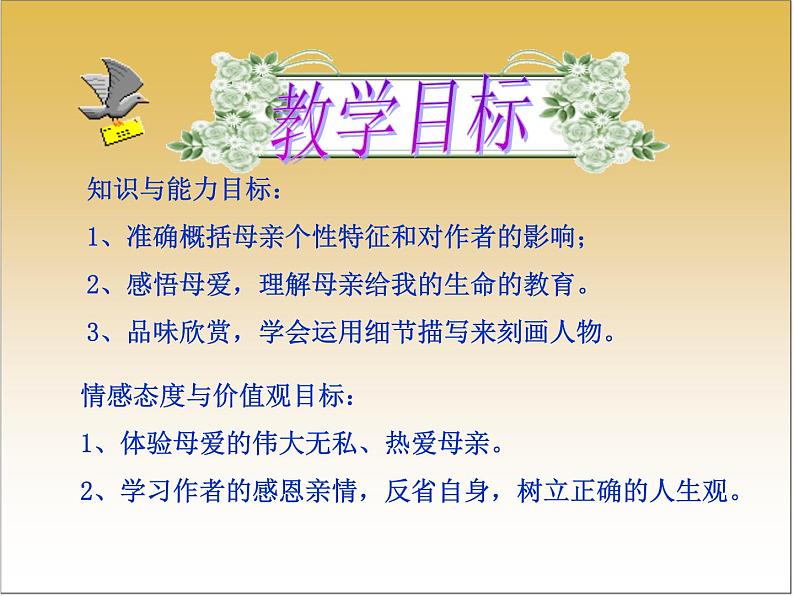 教学目标

知识与能力目标：

1、准确概括母亲个性特征和对作者的影响；

2、感悟母爱，理解母亲给我的生命的教育。

3、品味欣赏，学会运用细节描写来刻画人物。

情感态度与价值观目标：

1、体验母爱的伟大无私、热爱母亲。

2、学习作者的感恩亲情，反省自身，树立正确的人生观。